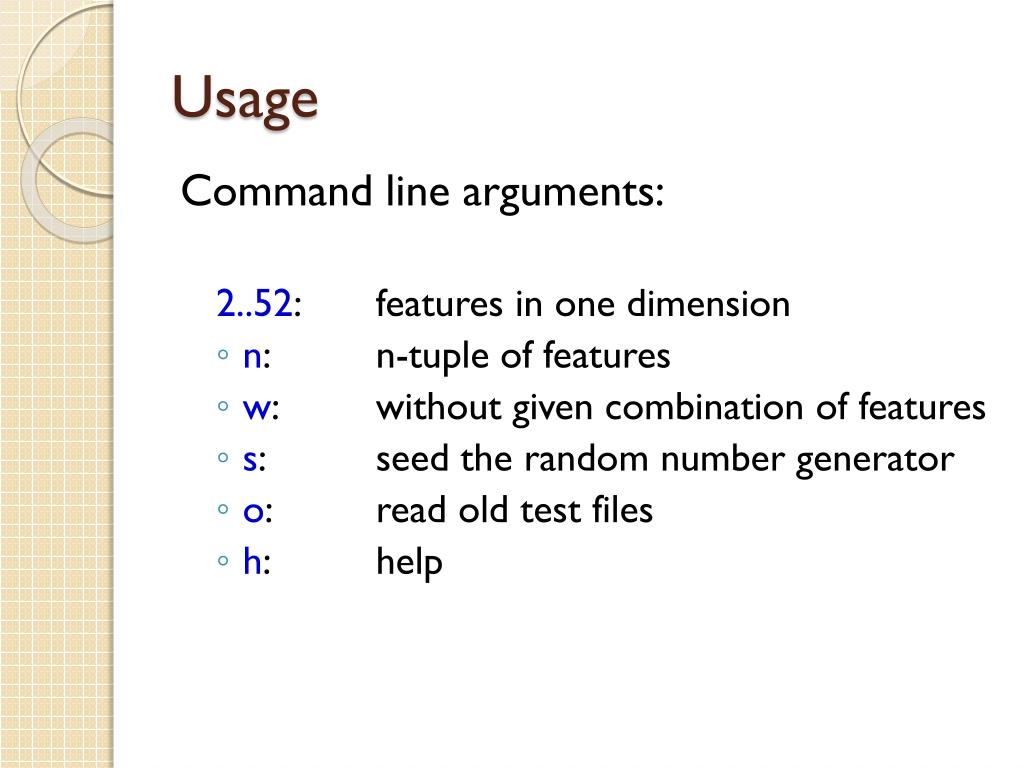 Usage

Command line arguments:

2..52: features in one dimension
◦ n: n-tuple of features
◦ w: without given combination of features
◦ s: seed the random number generator
◦ o: read old test files
◦ h: help